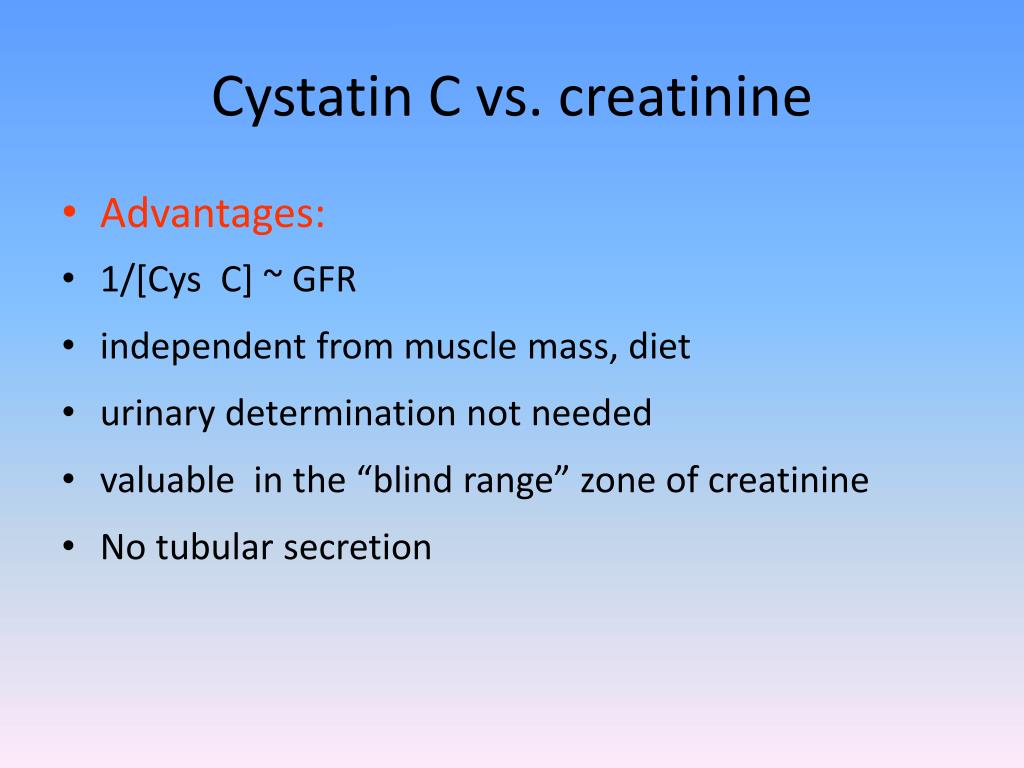 Cystatin C vs. creatinine

• Advantages:
• 1/[Cys C] ~ GFR
• independent from muscle mass, diet
• urinary determination not needed
• valuable in the “blind range” zone of creatinine
• No tubular secretion